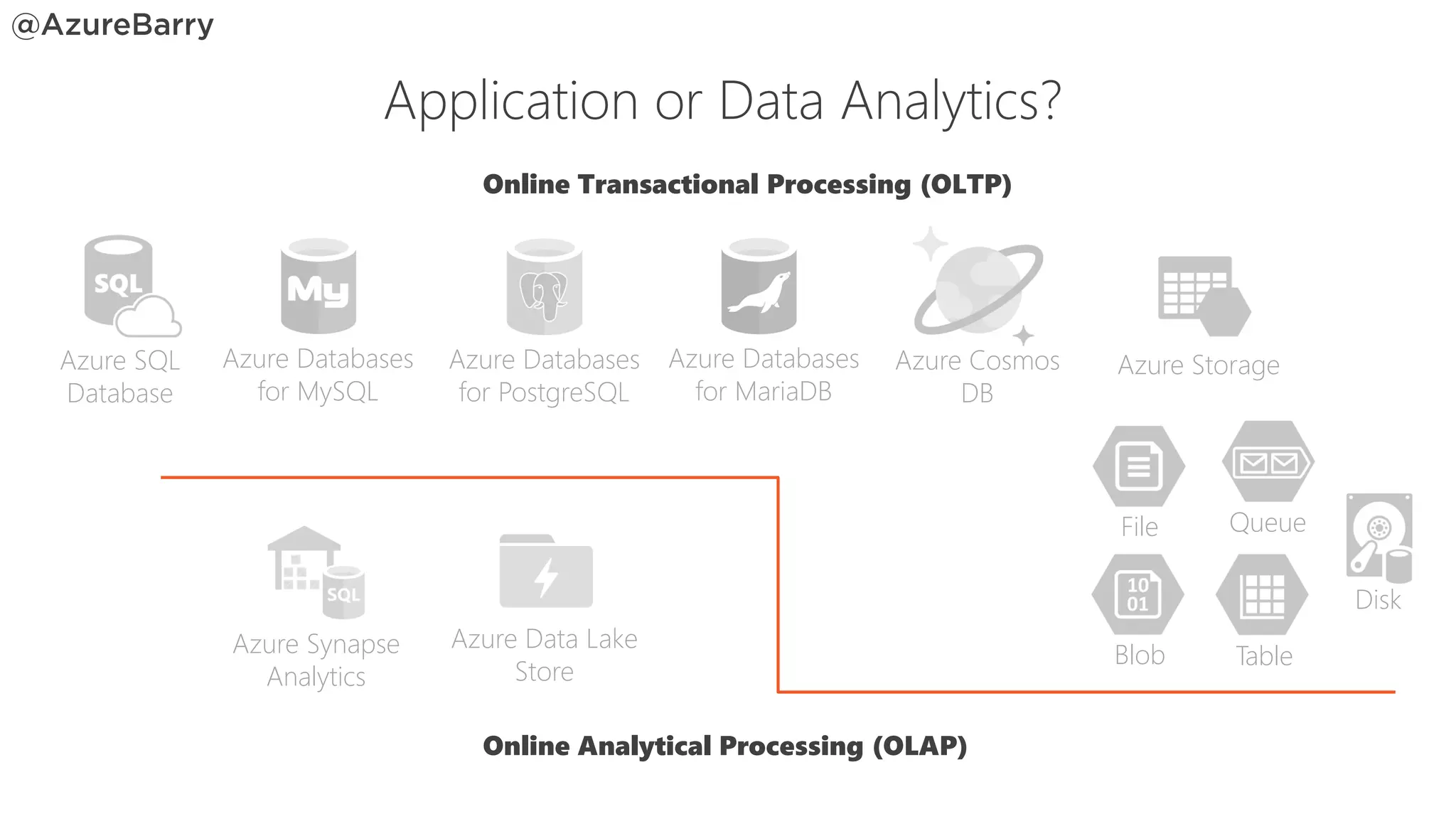 @AzureBarry

Application or Data Analytics?

Online Transactional Processing (OLTP)

SQL
Azure SQL Database

My
Azure Databases for MySQL

Azure Databases for PostgreSQL

Azure Databases for MariaDB

Azure Cosmos DB

Azure Storage

File

Queue

10
01
Blob

Table

Disk

SQL
Azure Synapse Analytics

Azure Data Lake Store

Online Analytical Processing (OLAP)